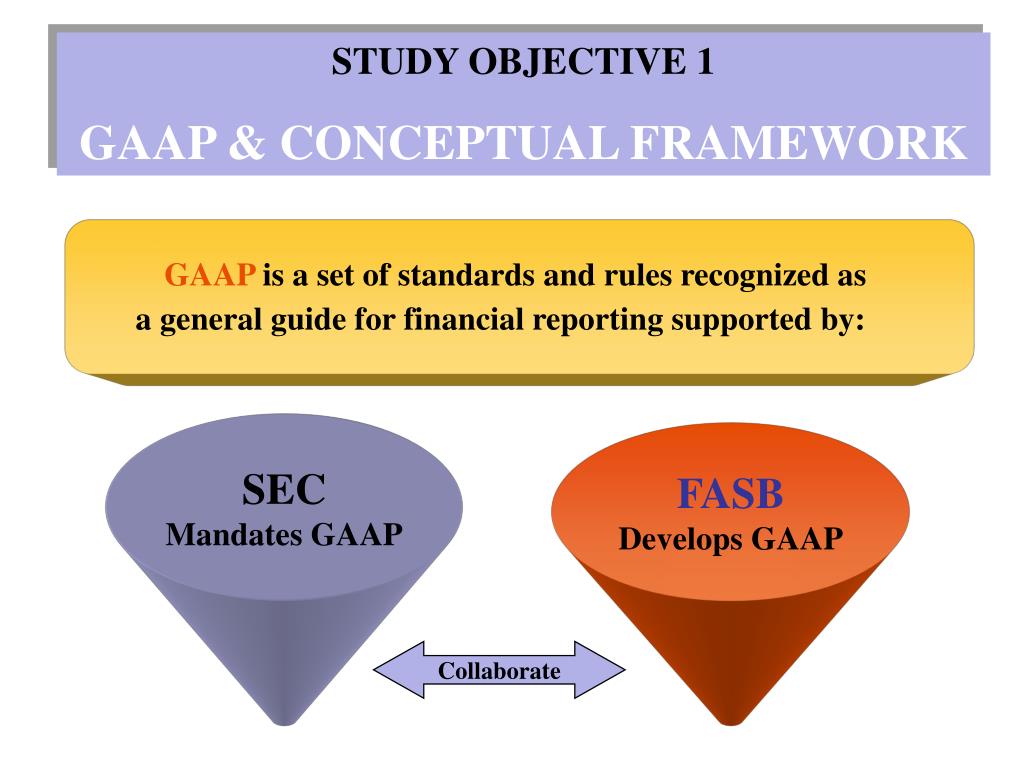 STUDY OBJECTIVE 1

GAAP & CONCEPTUAL FRAMEWORK

GAAP is a set of standards and rules recognized as a general guide for financial reporting supported by:

SEC
Mandates GAAP

FASB
Develops GAAP

Collaborate